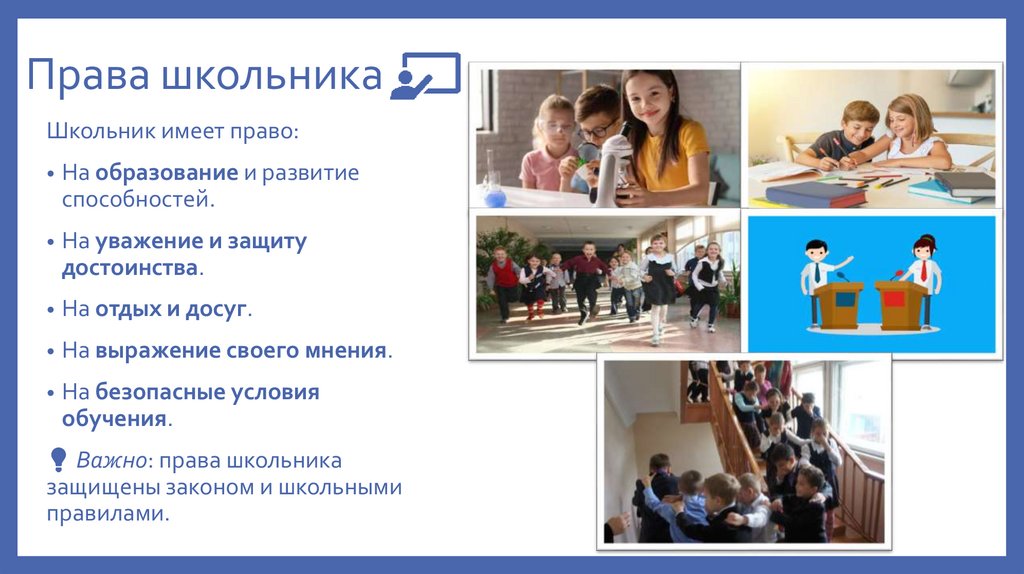 Права школьника

Школьник имеет право:

• На образование и развитие способностей.

• На уважение и защиту достоинства.

• На отдых и досуг.

• На выражение своего мнения.

• На безопасные условия обучения.

Важно: права школьника защищены законом и школьными правилами.